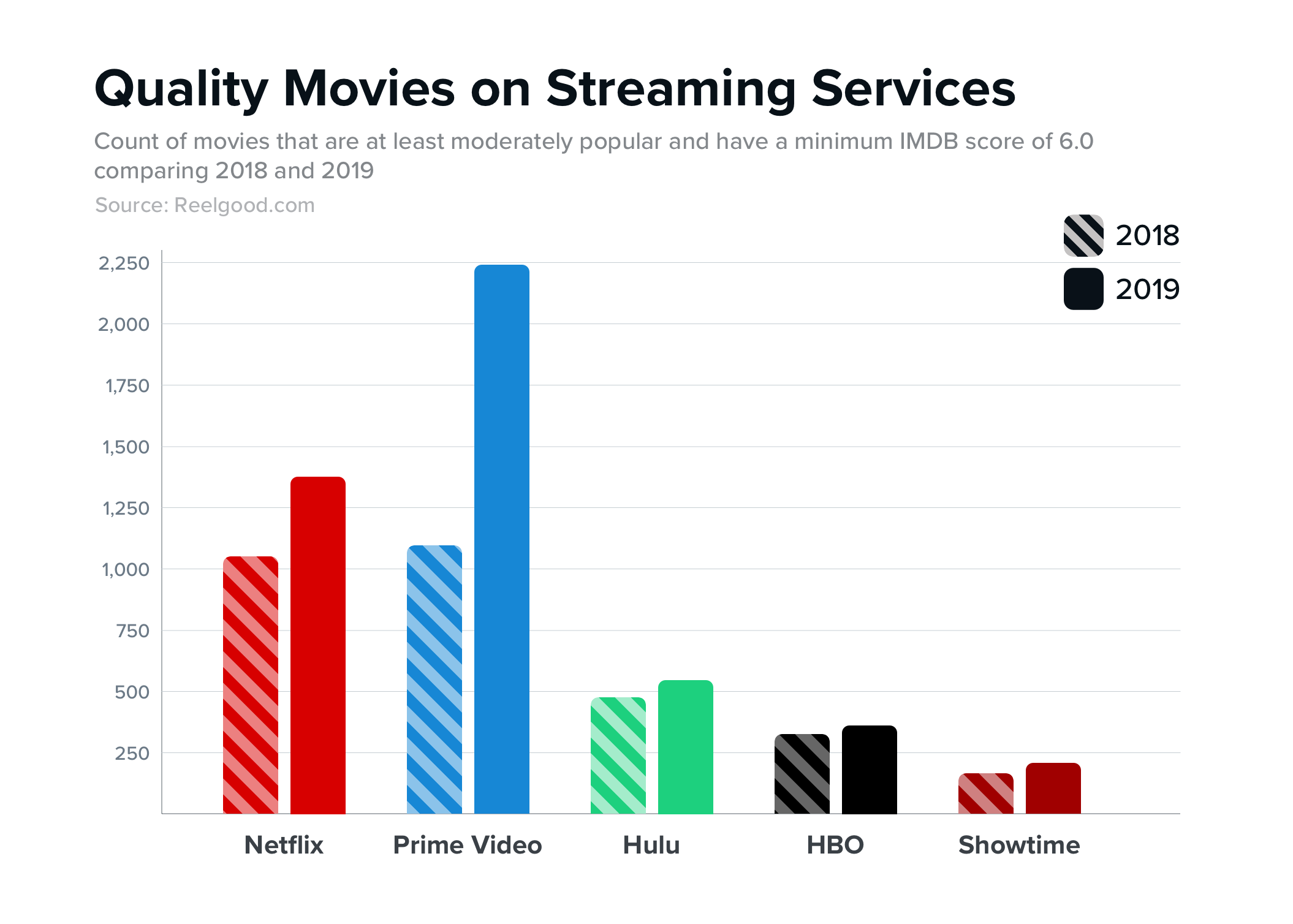 Quality Movies on Streaming Services

Count of movies that are at least moderately popular and have a minimum IMDB score of 6.0 comparing 2018 and 2019

Source: Reelgood.com

2018
2019

2,250
2,000
1,750
1,500
1,250
1,000
750
500
250

Netflix
Prime Video
Hulu
HBO
Showtime